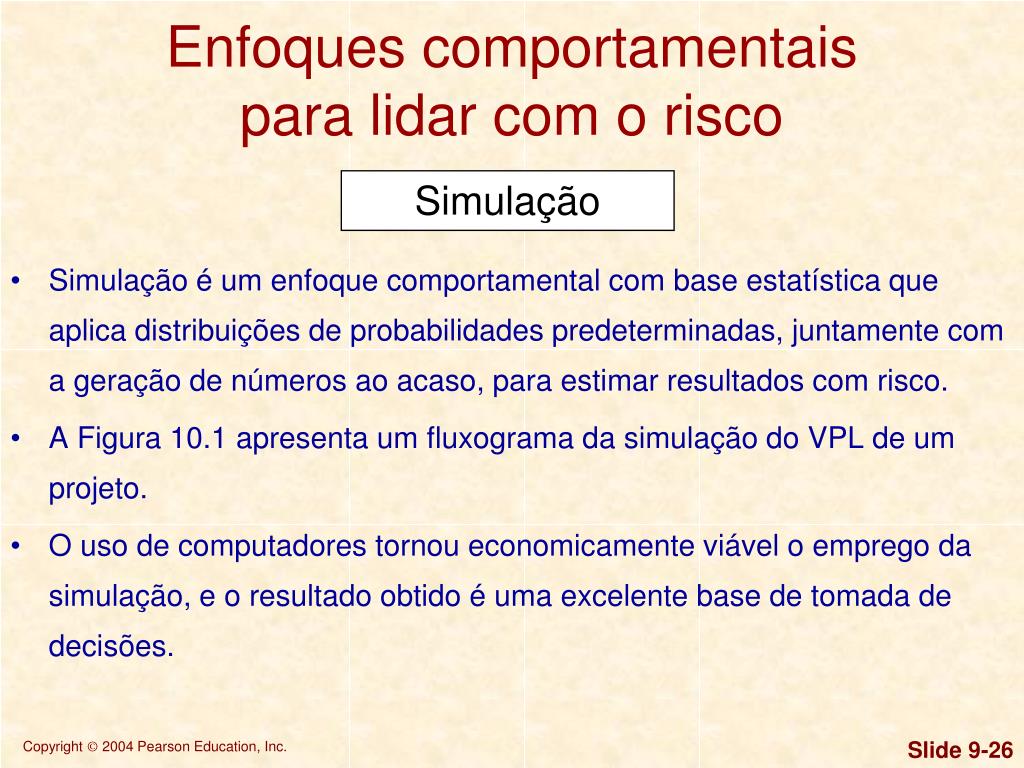 Enfoques comportamentais para lidar com o risco

Simulação

• Simulação é um enfoque comportamental com base estatística que aplica distribuições de probabilidades predeterminadas, juntamente com a geração de números ao acaso, para estimar resultados com risco.

• A Figura 10.1 apresenta um fluxograma da simulação do VPL de um projeto.

• O uso de computadores tornou economicamente viável o emprego da simulação, e o resultado obtido é uma excelente base de tomada de decisões.

Copyright © 2004 Pearson Education, Inc.

Slide 9-26